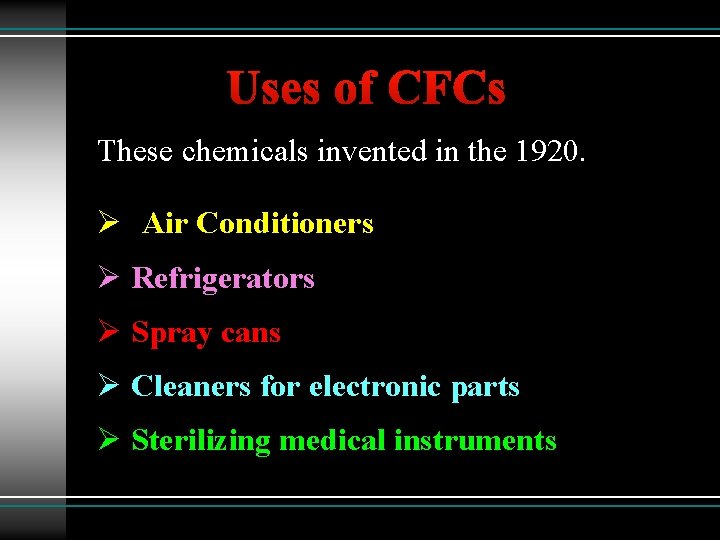 Uses of CFCs

These chemicals invented in the 1920.

➢ Air Conditioners

➢ Refrigerators

➢ Spray cans

➢ Cleaners for electronic parts

➢ Sterilizing medical instruments